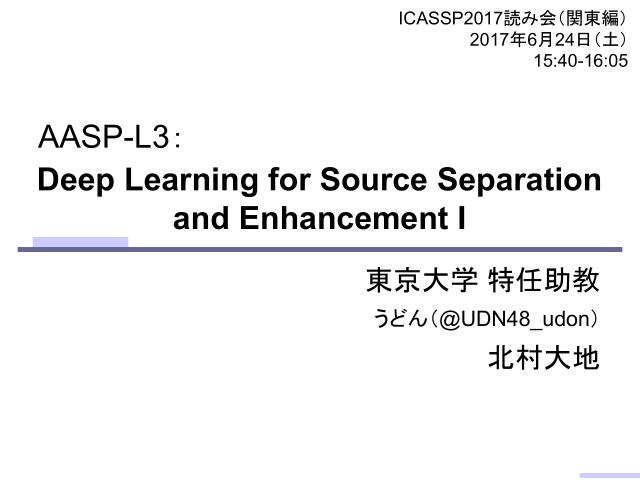 ICASSP2017読み会（関東編）
2017年6月24日（土）
15:40-16:05

AASP-L3：
Deep Learning for Source Separation and Enhancement I

東京大学 特任助教
うどん（@UDN48_udon）
北村大地